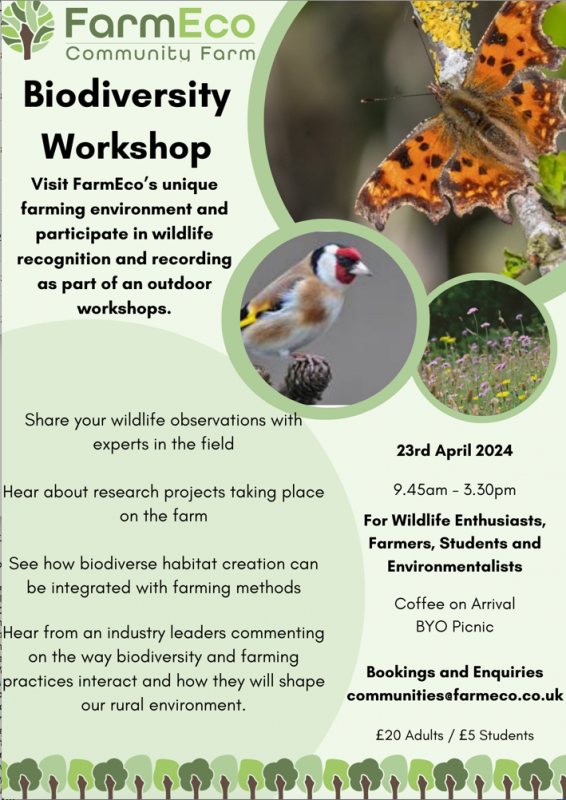 FarmEco
Community Farm

Biodiversity Workshop

Visit FarmEco's unique farming environment and participate in wildlife recognition and recording as part of an outdoor workshops.

Share your wildlife observations with experts in the field

Hear about research projects taking place on the farm

See how biodiverse habitat creation can be integrated with farming methods

Hear from an industry leaders commenting on the way biodiversity and farming practices interact and how they will shape our rural environment.

23rd April 2024

9.45am - 3.30pm

For Wildlife Enthusiasts, Farmers, Students and Environmentalists

Coffee on Arrival
BYO Picnic

Bookings and Enquiries
communities@farmeco.co.uk

£20 Adults / £5 Students